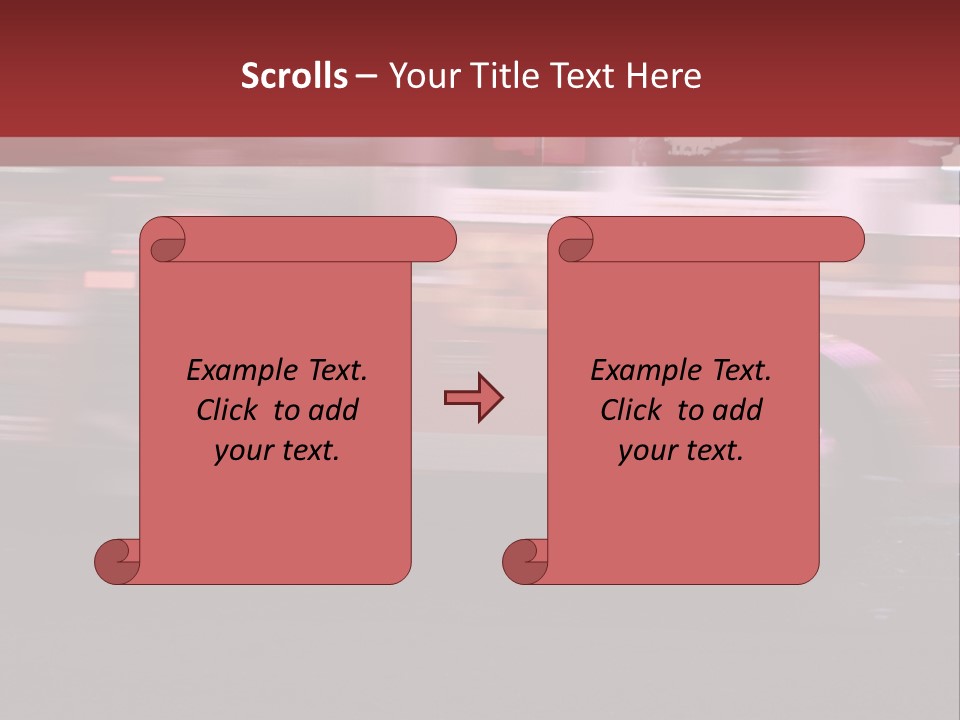 Scrolls – Your Title Text Here

Example Text. Click to add your text.

Example Text. Click to add your text.